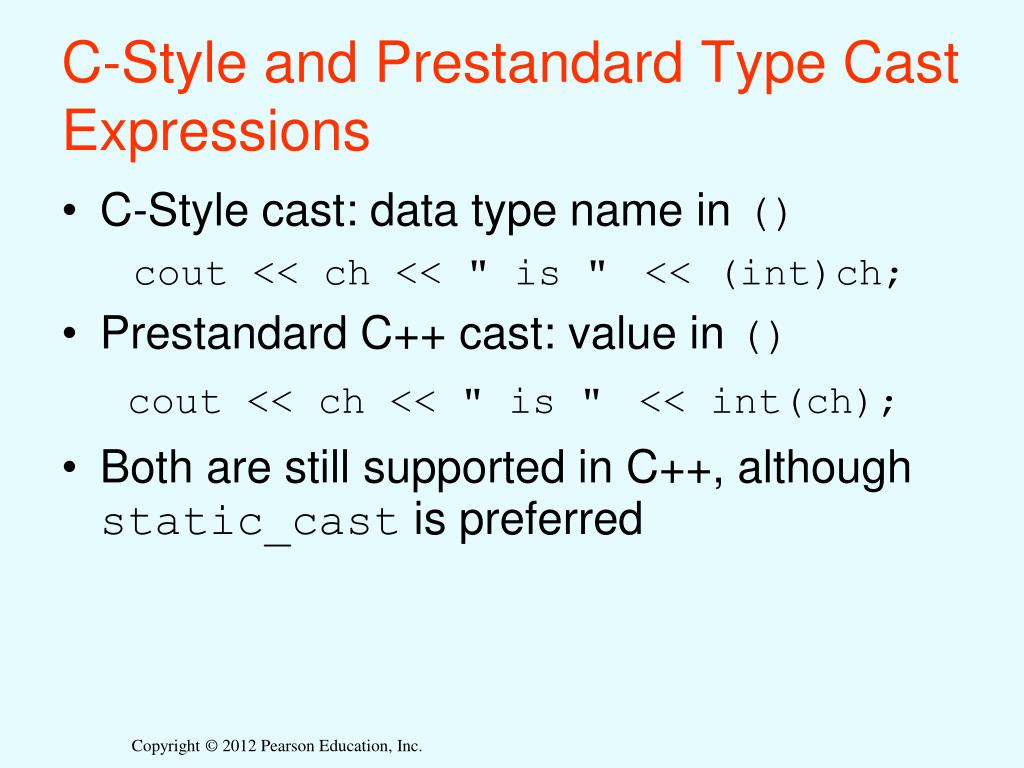 C-Style and Prestandard Type Cast Expressions

• C-Style cast: data type name in ()

cout << ch << " is " << (int)ch;

• Prestandard C++ cast: value in ()

cout << ch << " is " << int(ch);

• Both are still supported in C++, although static_cast is preferred

Copyright © 2012 Pearson Education, Inc.